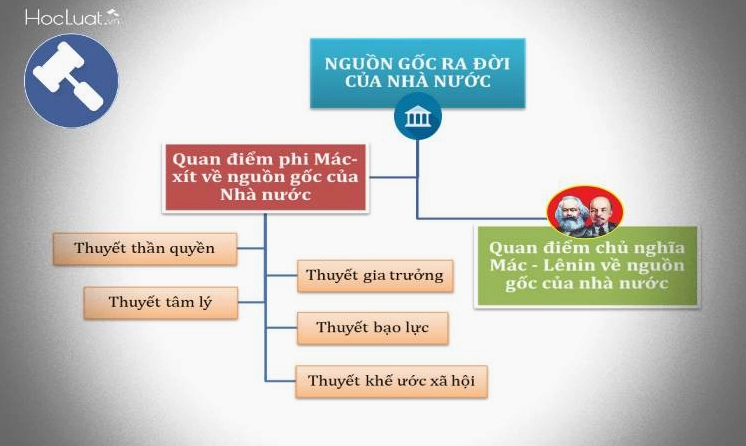 HocLuat.vn

NGUỒN GỐC RA ĐỜI CỦA NHÀ NƯỚC

Quan điểm phi Mác-xít về nguồn gốc của Nhà nước

Thuyết thần quyền

Thuyết gia trưởng

Thuyết tâm lý

Thuyết bạo lực

Thuyết khế ước xã hội

Quan điểm chủ nghĩa Mác - Lênin về nguồn gốc của nhà nước